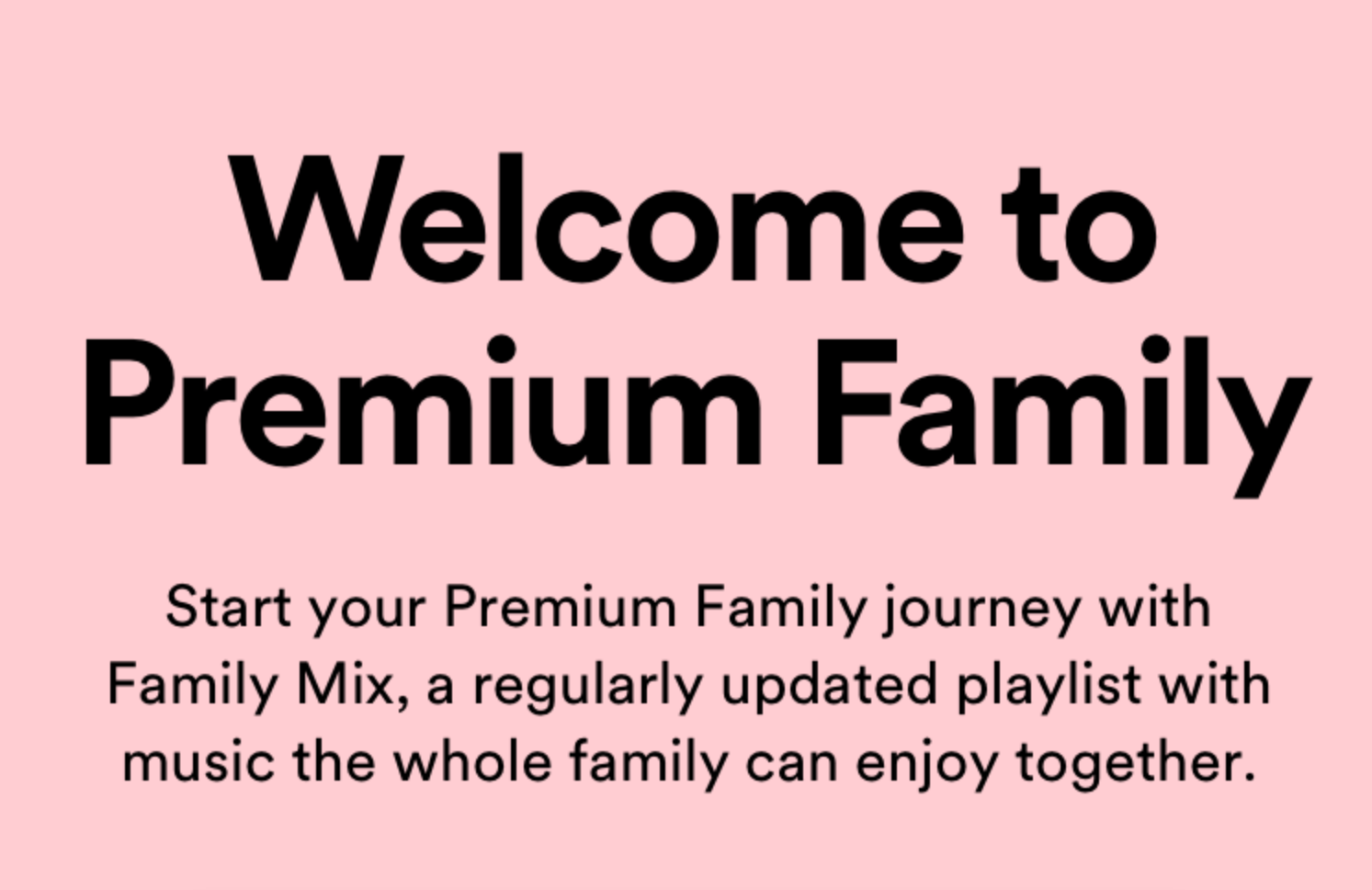 Welcome to Premium Family

Start your Premium Family journey with Family Mix, a regularly updated playlist with music the whole family can enjoy together.